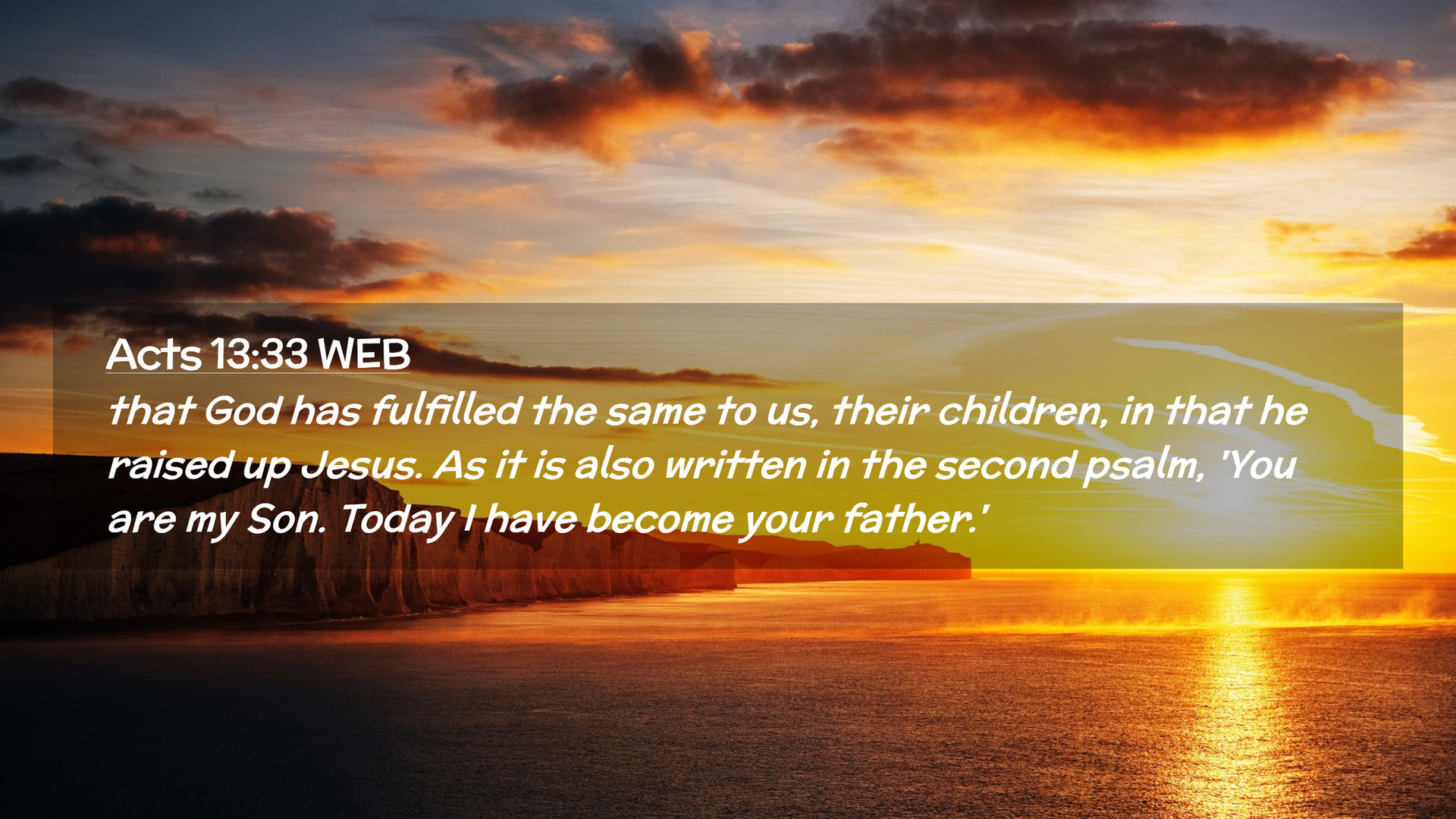 Acts 13:33 WEB

that God has fulfilled the same to us, their children, in that he raised up Jesus. As it is also written in the second psalm, 'You are my Son. Today I have become your father.'